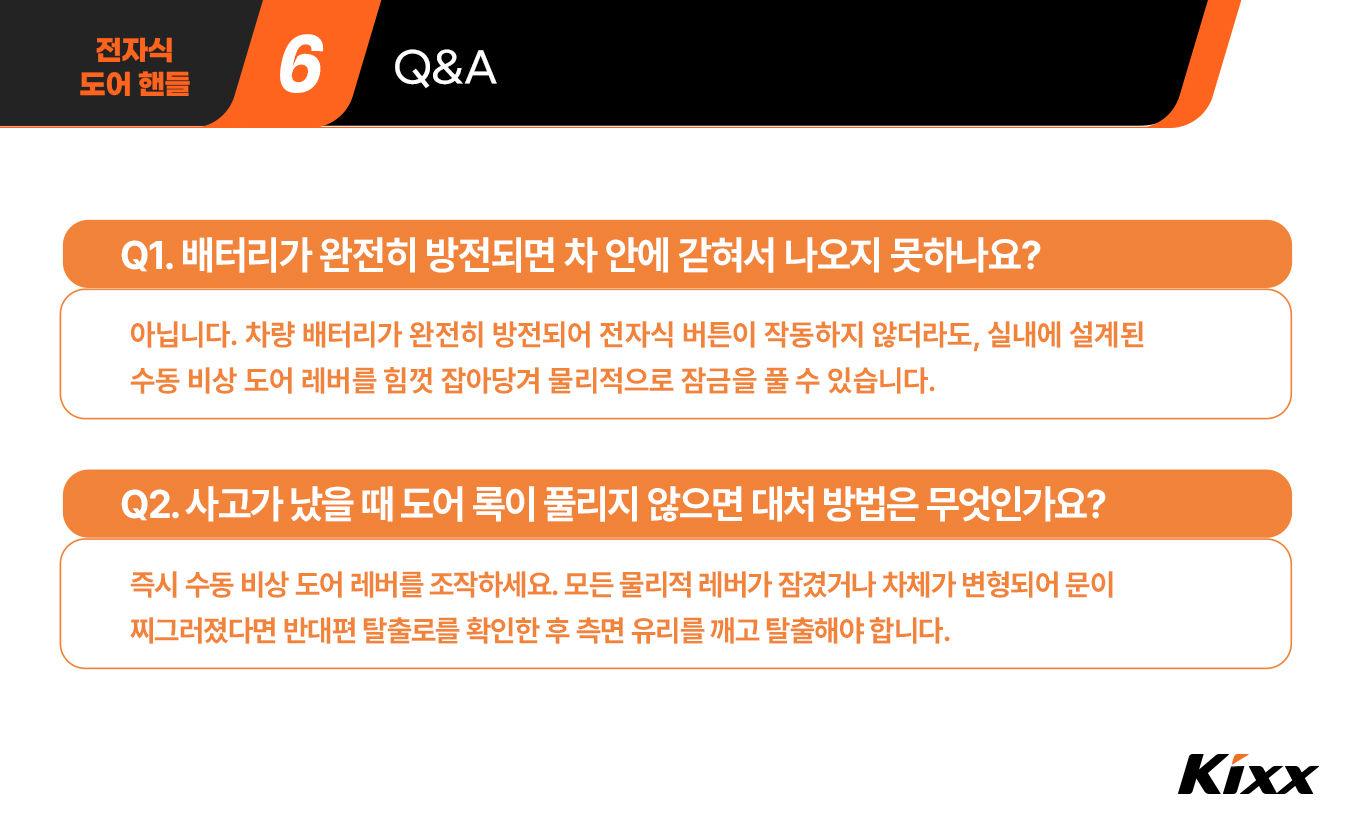 전자식
도어 핸들

6

Q&A

Q1. 배터리가 완전히 방전되면 차 안에 갇혀서 나오지 못하나요?

아닙니다. 차량 배터리가 완전히 방전되어 전자식 버튼이 작동하지 않더라도, 실내에 설계된 수동 비상 도어 레버를 힘껏 잡아당겨 물리적으로 잠금을 풀 수 있습니다.

Q2. 사고가 났을 때 도어 록이 풀리지 않으면 대처 방법은 무엇인가요?

즉시 수동 비상 도어 레버를 조작하세요. 모든 물리적 레버가 잠겼거나 차체가 변형되어 문이 찌그러졌다면 반대편 탈출로를 확인한 후 측면 유리를 깨고 탈출해야 합니다.

Kixx